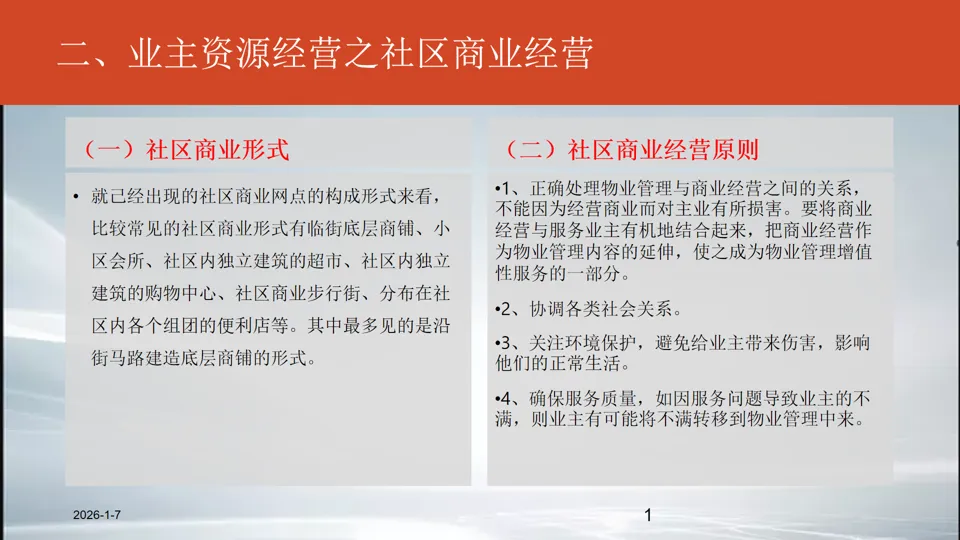 二、业主资源经营之社区商业经营

（一）社区商业形式

• 就己经出现的社区商业网点的构成形式来看，比较常见的社区商业形式有临街底层商铺、小区会所、社区内独立建筑的超市、社区内独立建筑的购物中心、社区商业步行街、分布在社区内各个组团的便利店等。其中最多见的是沿街马路建造底层商铺的形式。

（二）社区商业经营原则

•1、正确处理物业管理与商业经营之间的关系，不能因为经营商业而对主业有所损害。要将商业经营与服务业主有机地结合起来，把商业经营作为物业管理内容的延伸，使之成为物业管理增值性服务的一部分。

•2、协调各类社会关系。

•3、关注环境保护，避免给业主带来伤害，影响他们的正常生活。

•4、确保服务质量，如因服务问题导致业主的不满，则业主有可能将不满转移到物业管理中来。

2026-1-7

1